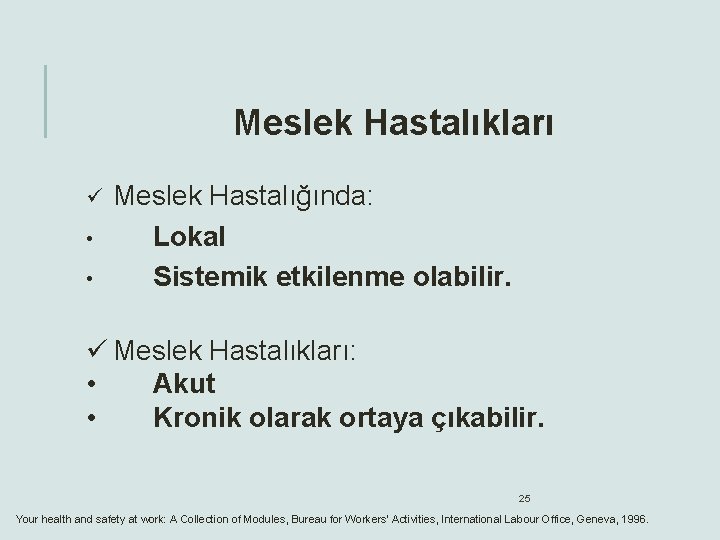 Meslek Hastalıkları

✓ Meslek Hastalığında:
• Lokal
• Sistemik etkilenme olabilir.

✓ Meslek Hastalıkları:
• Akut
• Kronik olarak ortaya çıkabilir.

25

Your health and safety at work: A Collection of Modules, Bureau for Workers' Activities, International Labour Office, Geneva, 1996.